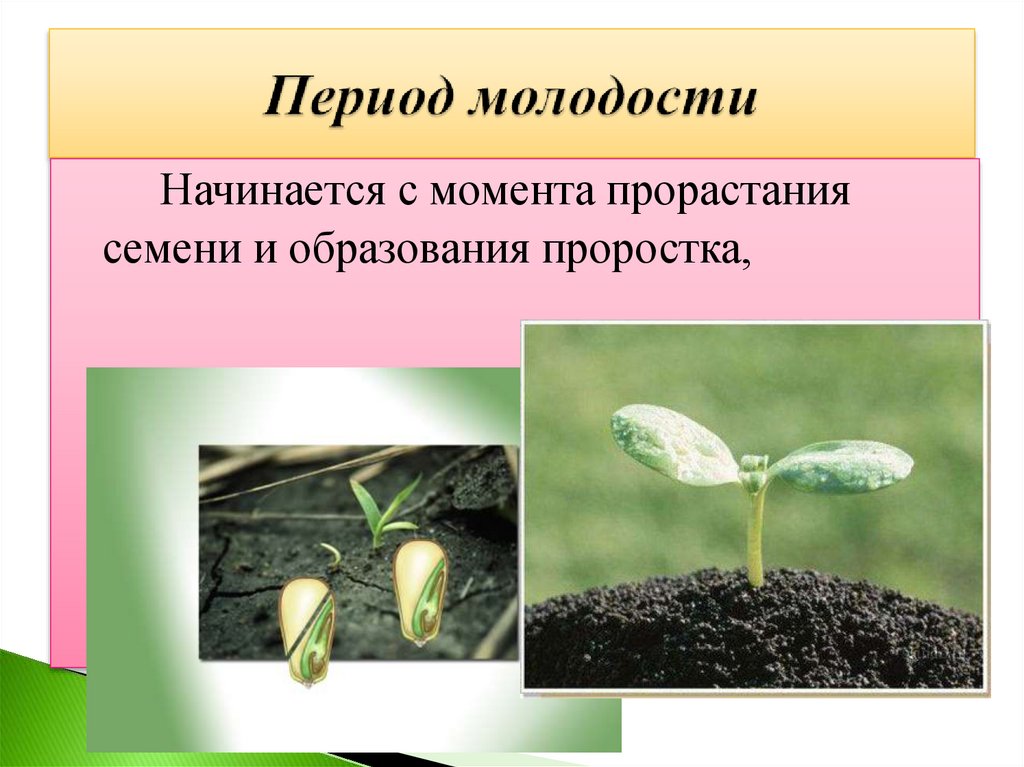 Период молодости

Начинается с момента прорастания семени и образования проростка,